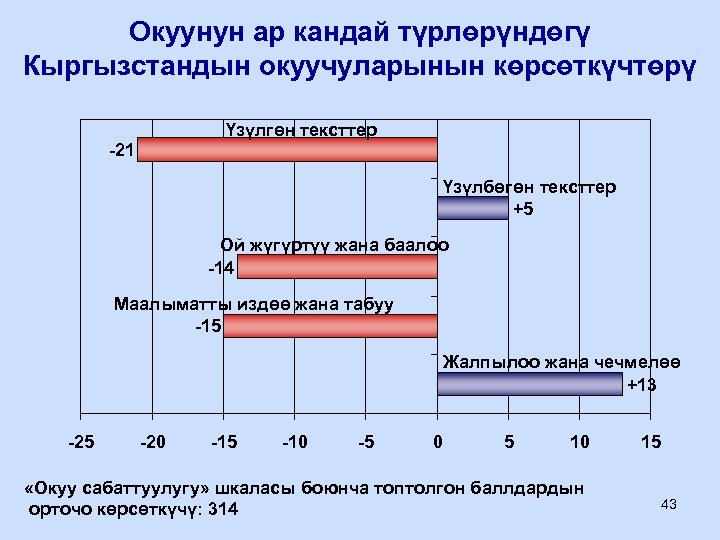 Окуунун ар кандай түрлөрүндөгү Кыргызстандын окуучуларынын көрсөткүчтөрү

Үзүлгөн тексттер
-21
Үзүлбөгөн тексттер
+5
Ой жүгүртүү жана баалоо
-14
Маалыматты издөө жана табуу
-15
Жалпылоо жана чечмелөө
+13

-25 -20 -15 -10 -5 0 5 10 15

«Окуу сабаттуулугу» шкаласы боюнча топтолгон баллдардын орточо көрсөткүчү: 314

43